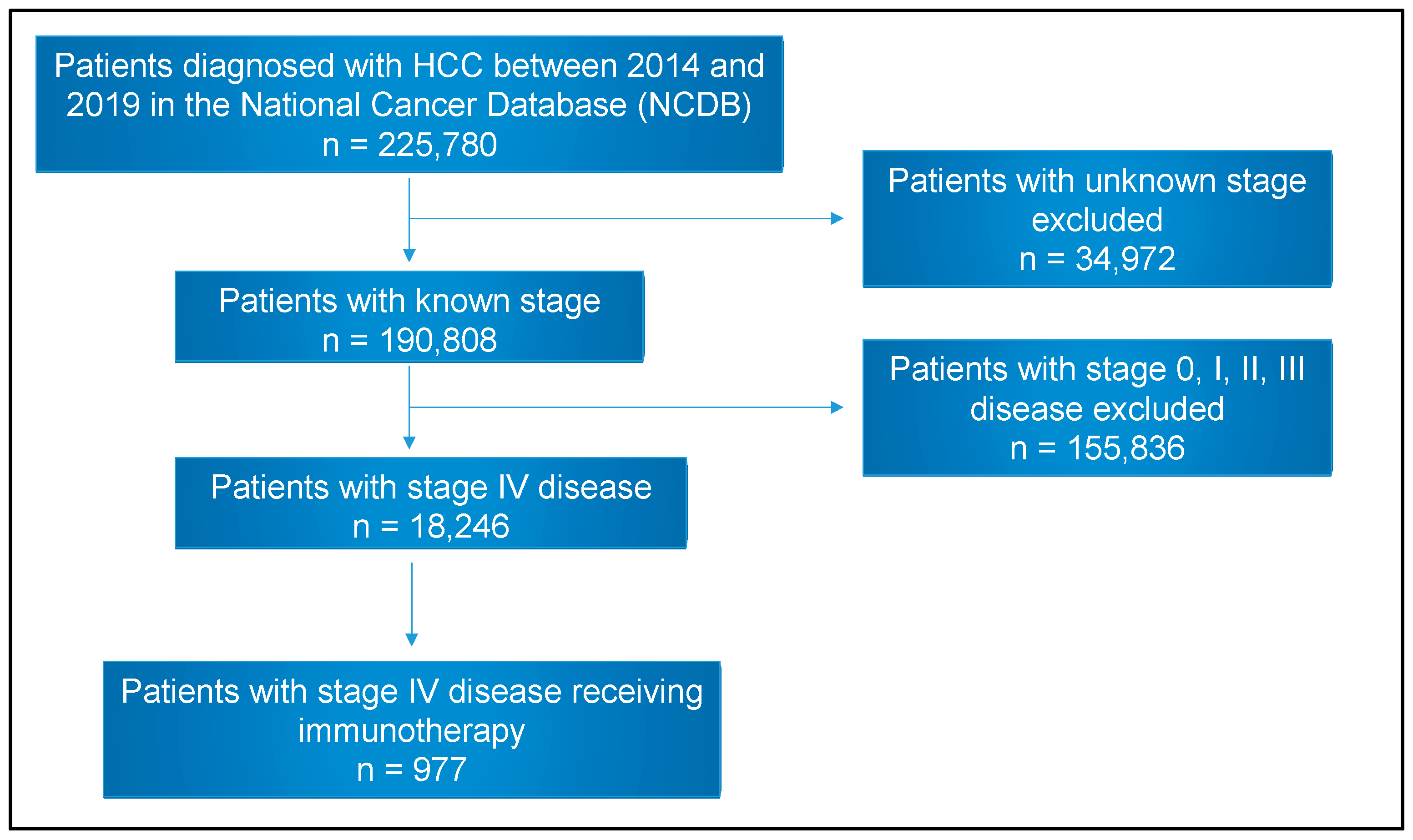 Patients diagnosed with HCC between 2014 and 2019 in the National Cancer Database (NCDB)
n = 225,780

Patients with unknown stage excluded
n = 34,972

Patients with known stage
n = 190,808

Patients with stage 0, I, II, III disease excluded
n = 155,836

Patients with stage IV disease
n = 18,246

Patients with stage IV disease receiving immunotherapy
n = 977